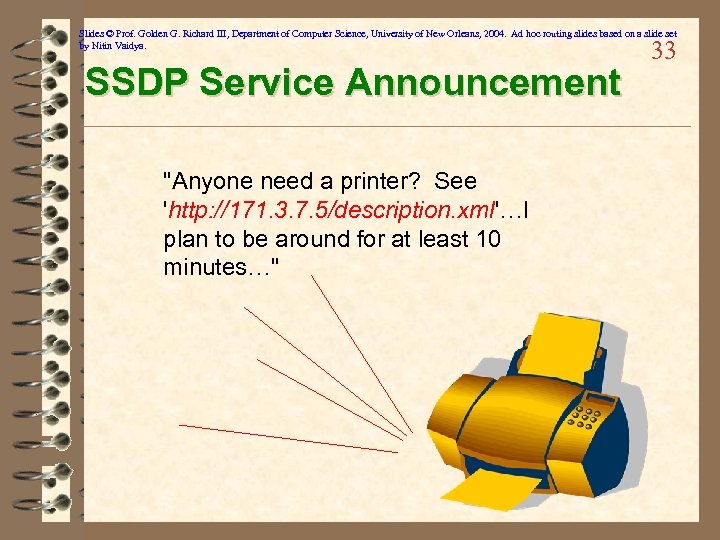 Slides © Prof. Golden G. Richard III, Department of Computer Science, University of New Orleans, 2004. Ad hoc routing slides based on a slide set by Nitin Vaidya.

33

SSDP Service Announcement

"Anyone need a printer? See 'http://171.3.7.5/description.xml'…I plan to be around for at least 10 minutes…"